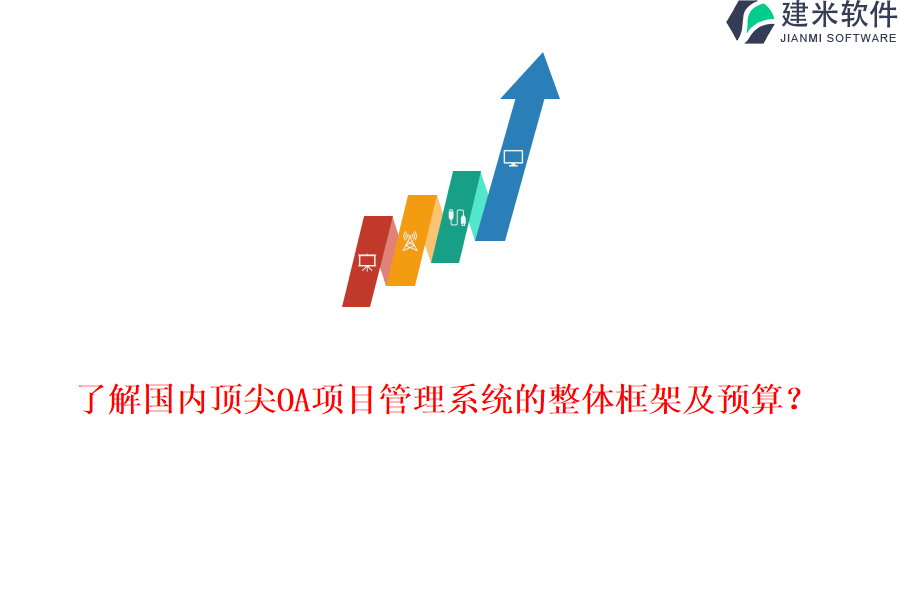 建米软件
JIANMI SOFTWARE

了解国内顶尖OA项目管理系统的整体框架及预算？